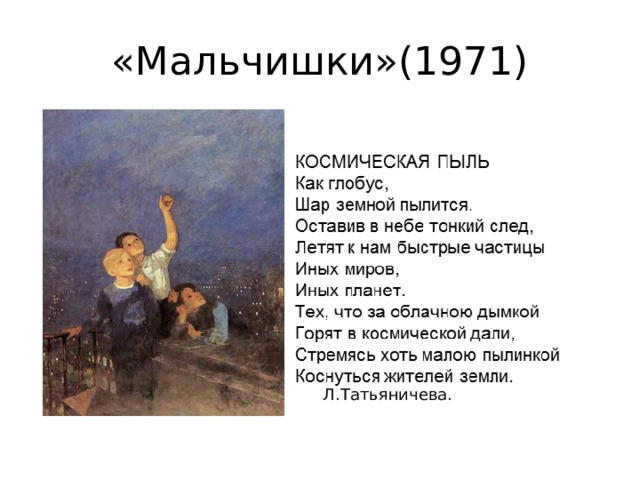 «Мальчишки»(1971)

КОСМИЧЕСКАЯ ПЫЛЬ
Как глобус,
Шар земной пылится.
Оставив в небе тонкий след,
Летят к нам быстрые частицы
Иных миров,
Иных планет.
Тех, что за облачною дымкой
Горят в космической дали,
Стремясь хоть малою пылинкой
Коснуться жителей земли.
Л.Татьяничева.